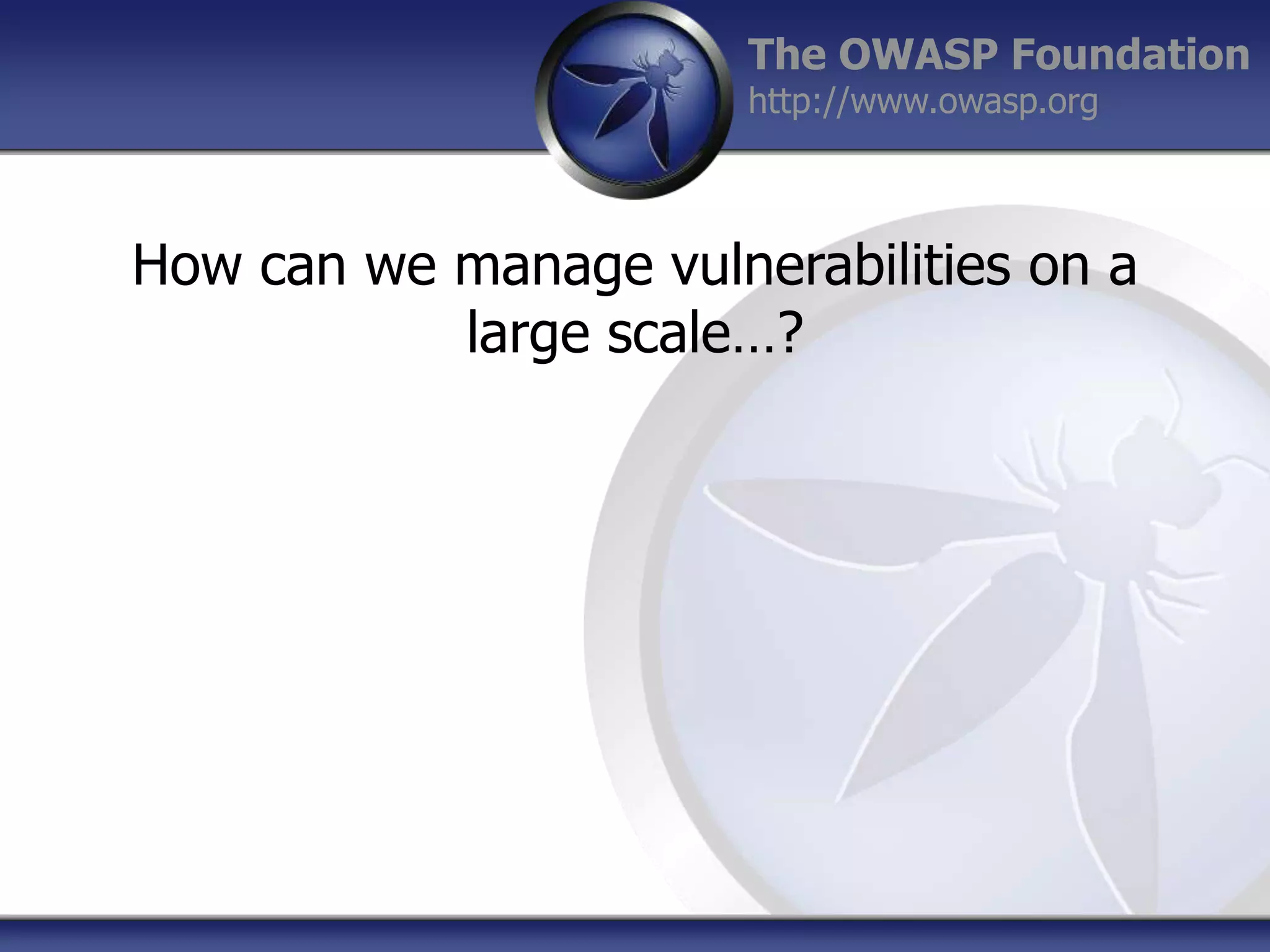 The OWASP Foundation
http://www.owasp.org

How can we manage vulnerabilities on a large scale…?